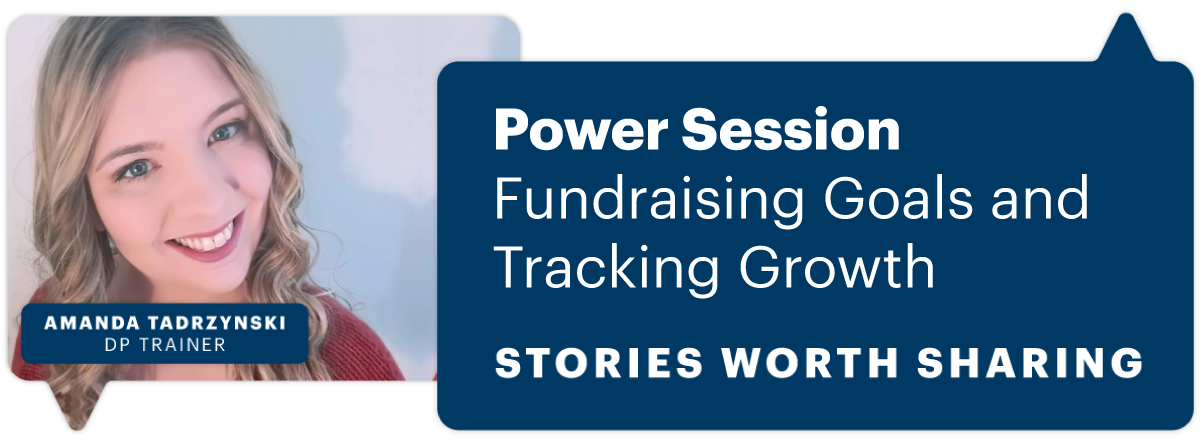 AMANDA TADRZYNSKI
DP TRAINER

Power Session
Fundraising Goals and Tracking Growth

STORIES WORTH SHARING